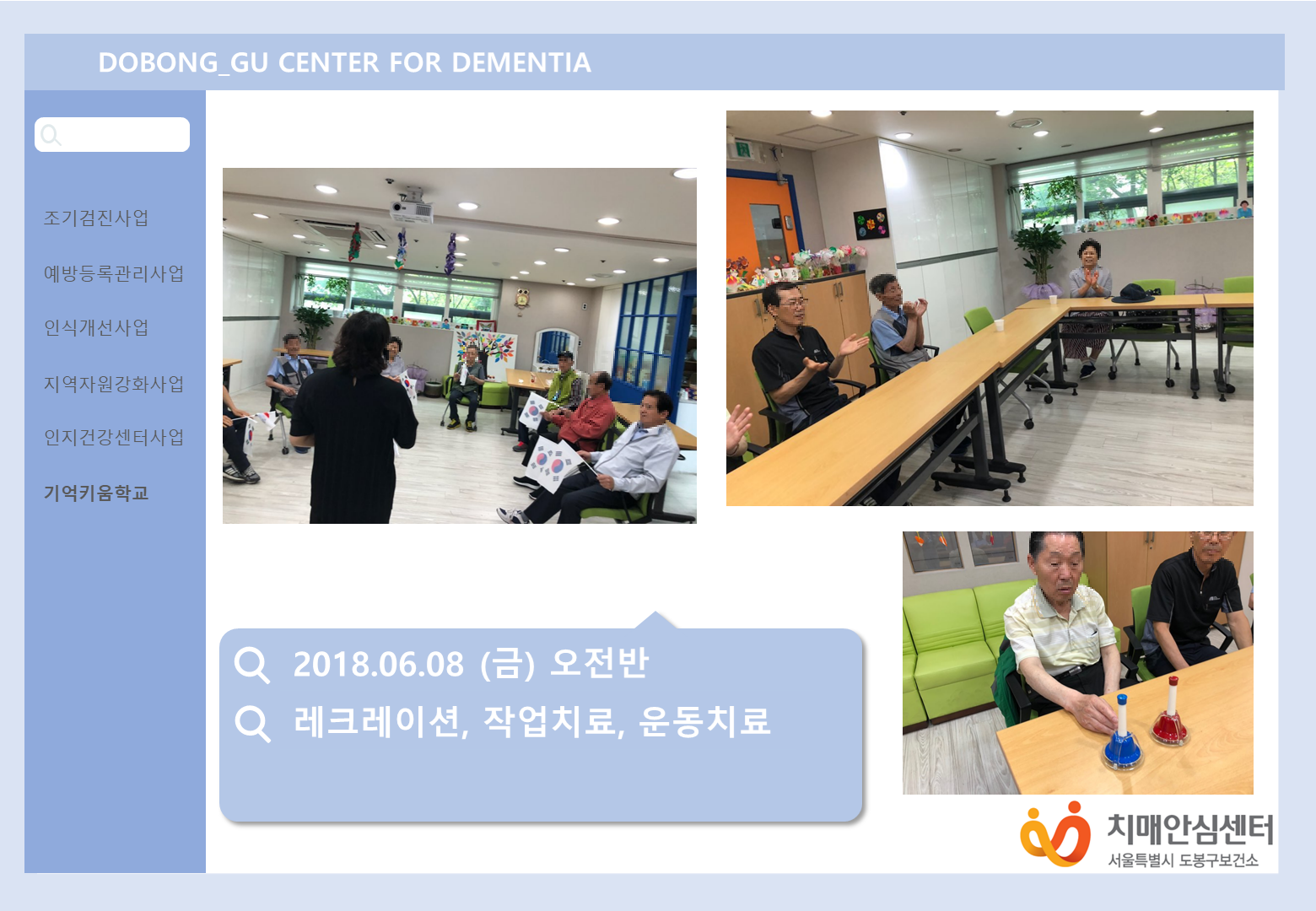 DOBONG_GU CENTER FOR DEMENTIA

조기검진사업

예방등록관리사업

인식개선사업

지역자원강화사업

인지건강센터사업

기억키움학교

2018.06.08 (금) 오전반

레크레이션, 작업치료, 운동치료

치매안심센터
서울특별시 도봉구보건소